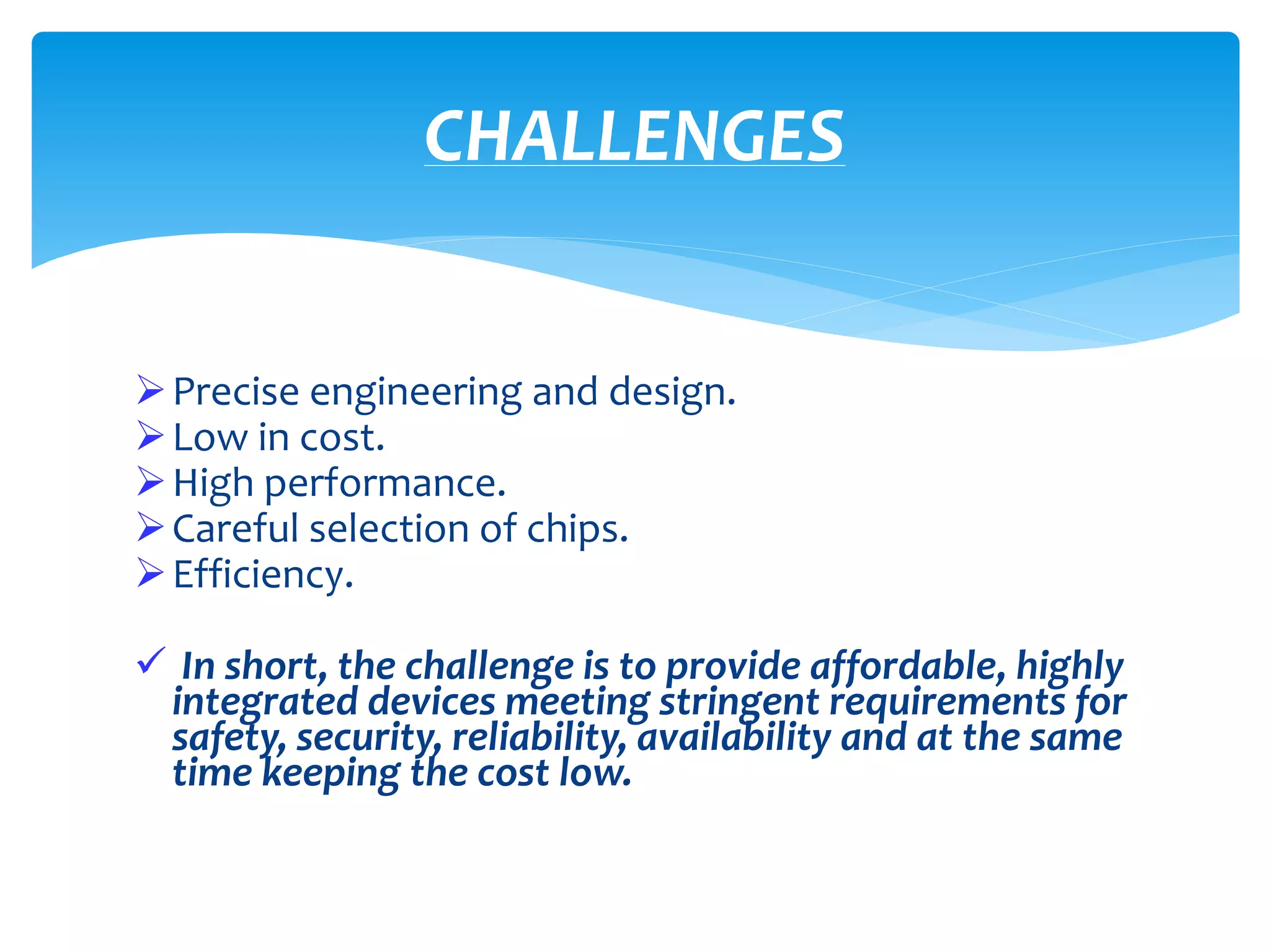 CHALLENGES

➢ Precise engineering and design.
➢ Low in cost.
➢ High performance.
➢ Careful selection of chips.
➢ Efficiency.

✓ In short, the challenge is to provide affordable, highly integrated devices meeting stringent requirements for safety, security, reliability, availability and at the same time keeping the cost low.